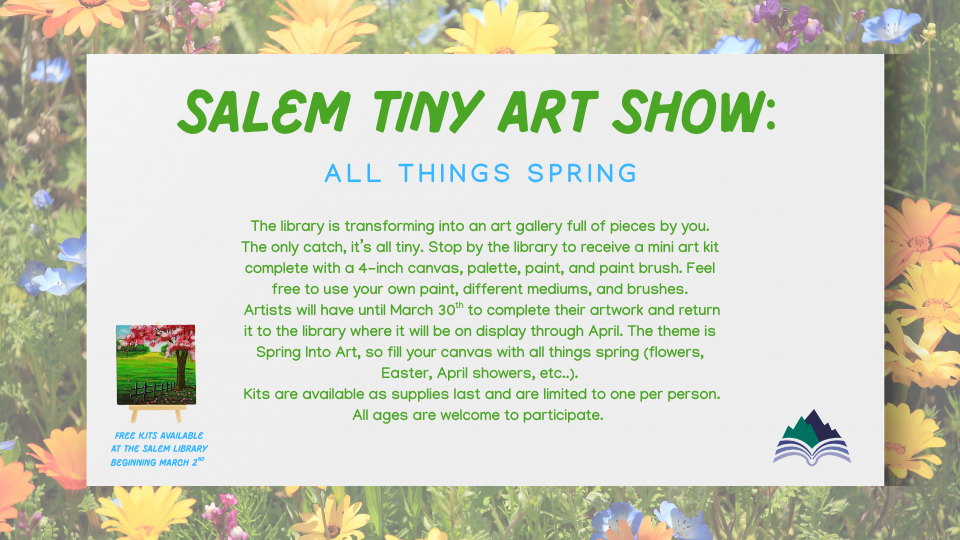 SALEM TINY ART SHOW:

ALL THINGS SPRING

The library is transforming into an art gallery full of pieces by you. The only catch, it's all tiny. Stop by the library to receive a mini art kit complete with a 4-inch canvas, palette, paint, and paint brush. Feel free to use your own paint, different mediums, and brushes. Artists will have until March 30$^{th}$ to complete their artwork and return it to the library where it will be on display through April. The theme is Spring Into Art, so fill your canvas with all things spring (flowers, Easter, April showers, etc..).
Kits are available as supplies last and are limited to one per person. All ages are welcome to participate.

FREE KITS AVAILABLE AT THE SALEM LIBRARY BEGINNING MARCH 2$^{ND}$